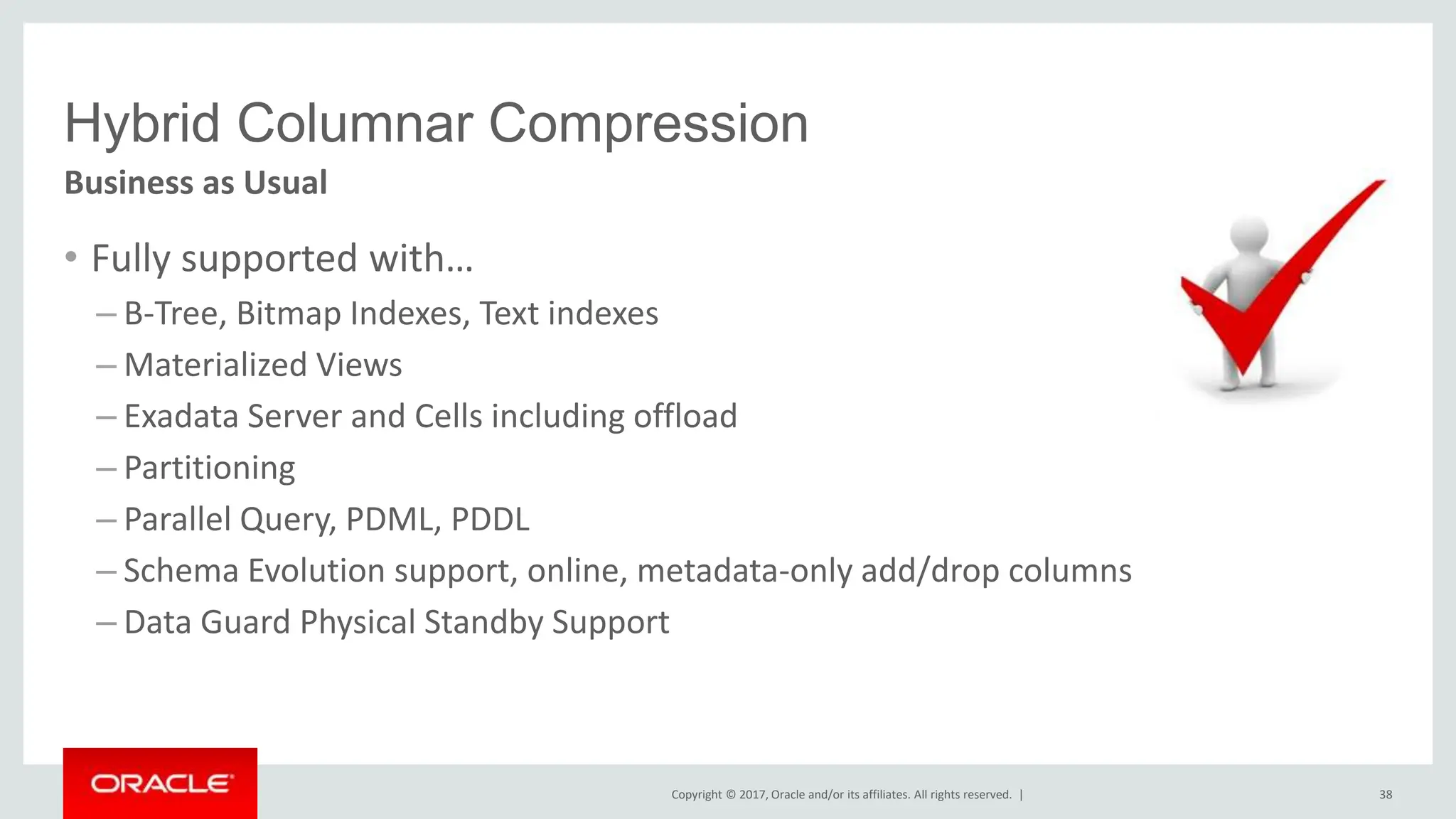 Hybrid Columnar Compression

Business as Usual

• Fully supported with…
– B-Tree, Bitmap Indexes, Text indexes
– Materialized Views
– Exadata Server and Cells including offload
– Partitioning
– Parallel Query, PDML, PDDL
– Schema Evolution support, online, metadata-only add/drop columns
– Data Guard Physical Standby Support

ORACLE

Copyright © 2017, Oracle and/or its affiliates. All rights reserved. |

38